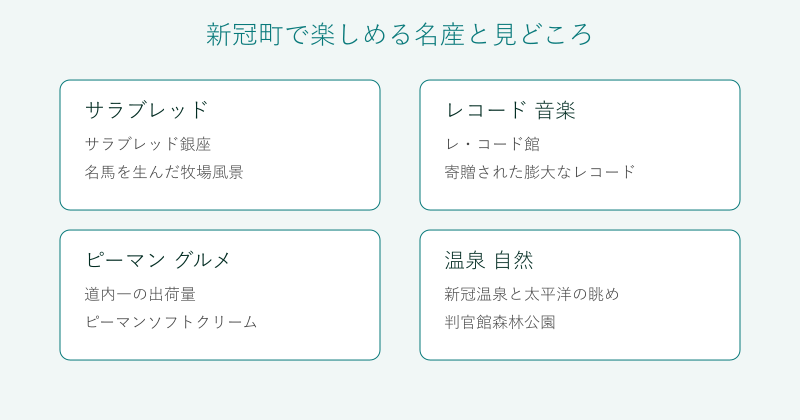 新冠町で楽しめる名産と見どころ

サラブレッド

サラブレッド銀座

名馬を生んだ牧場風景

レコード 音楽

レ・コード館

寄贈された膨大なレコード

ピーマン グルメ

道内一の出荷量

ピーマンソフトクリーム

温泉 自然

新冠温泉と太平洋の眺め

判官館森林公園